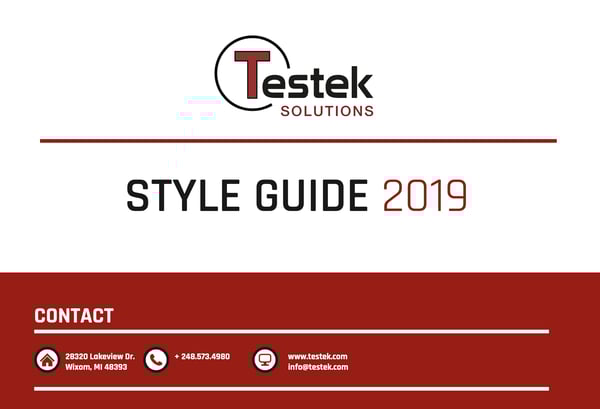 Testek
SOLUTIONS

STYLE GUIDE 2019

CONTACT

28320 Lakeview Dr.
Wixom, MI 48393

+ 248.573.4980

www.testek.com
info@testek.com